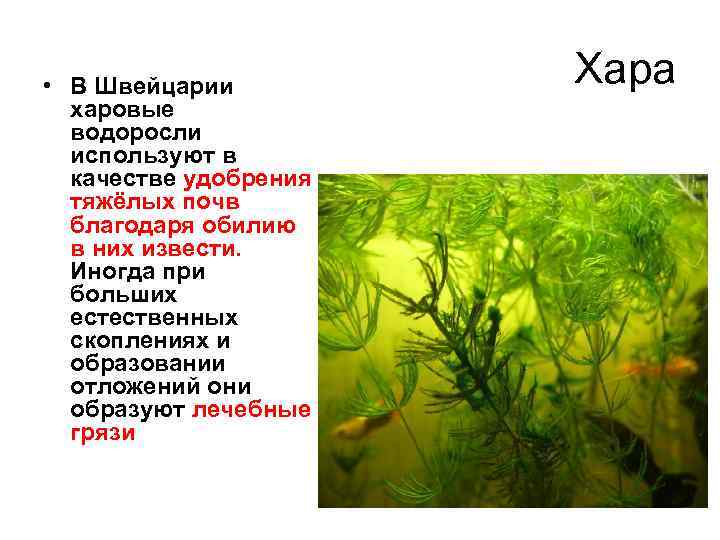 Хара

• В Швейцарии харовые водоросли используют в качестве удобрения тяжёлых почв благодаря обилию в них извести. Иногда при больших естественных скоплениях и образовании отложений они образуют лечебные грязи